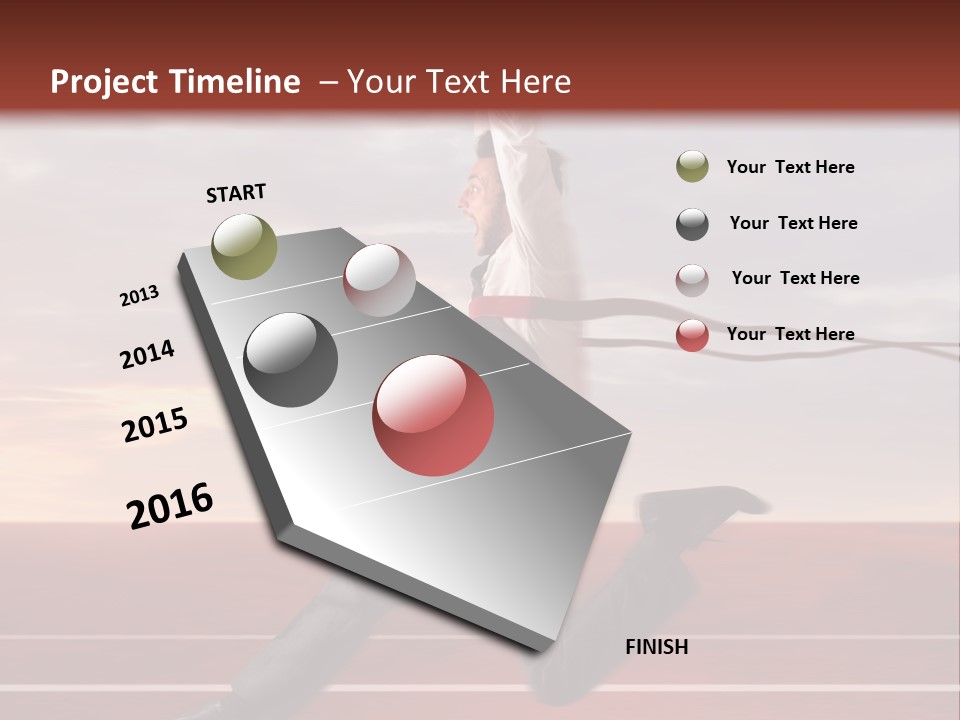 Project Timeline – Your Text Here

START

2013

2014

2015

2016

FINISH

Your Text Here

Your Text Here

Your Text Here

Your Text Here